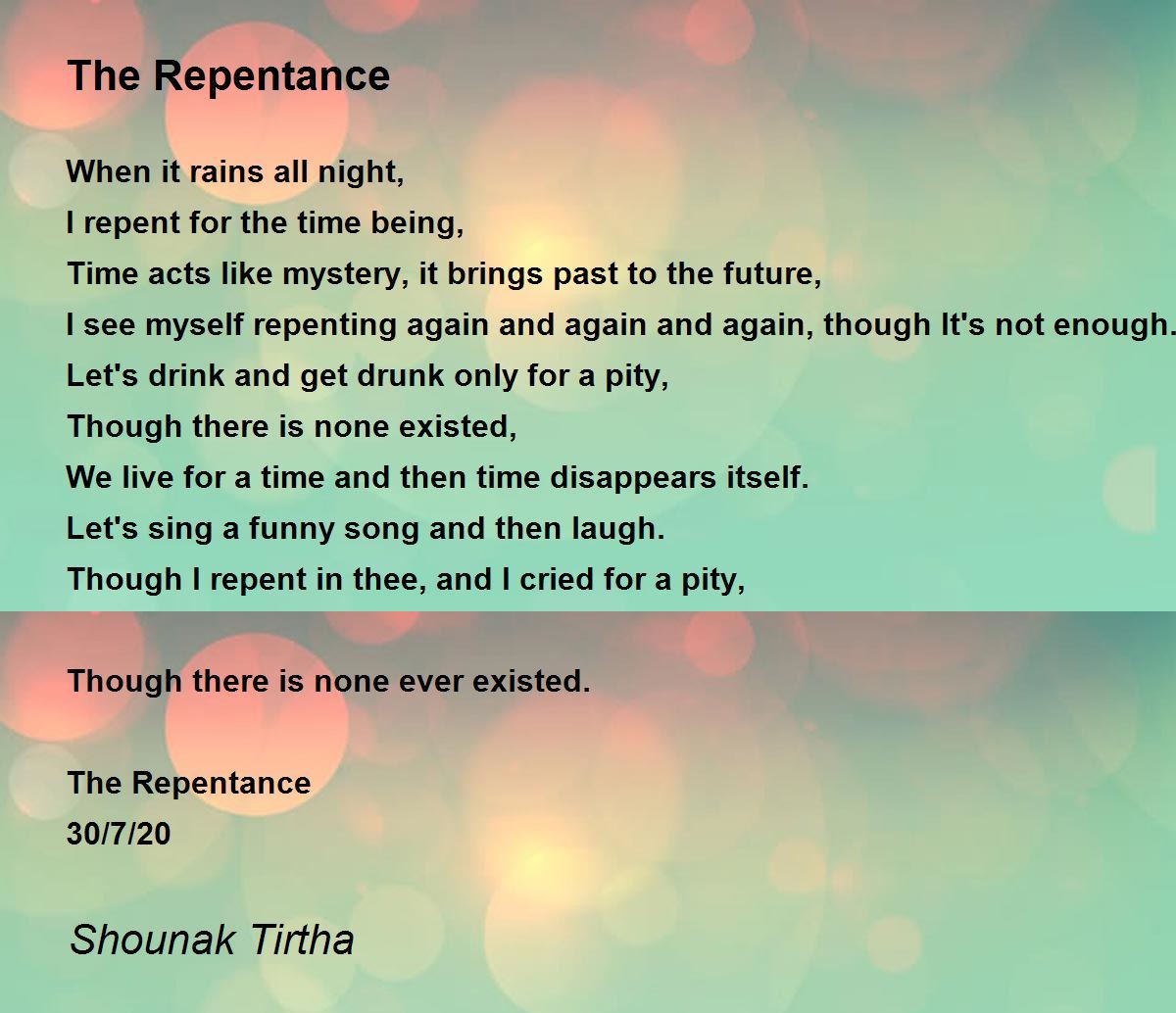 The Repentance

When it rains all night,
I repent for the time being,
Time acts like mystery, it brings past to the future,
I see myself repenting again and again and again, though It's not enough.
Let's drink and get drunk only for a pity,
Though there is none existed,
We live for a time and then time disappears itself.
Let's sing a funny song and then laugh.
Though I repent in thee, and I cried for a pity,

Though there is none ever existed.

The Repentance
30/7/20

Shounak Tirtha